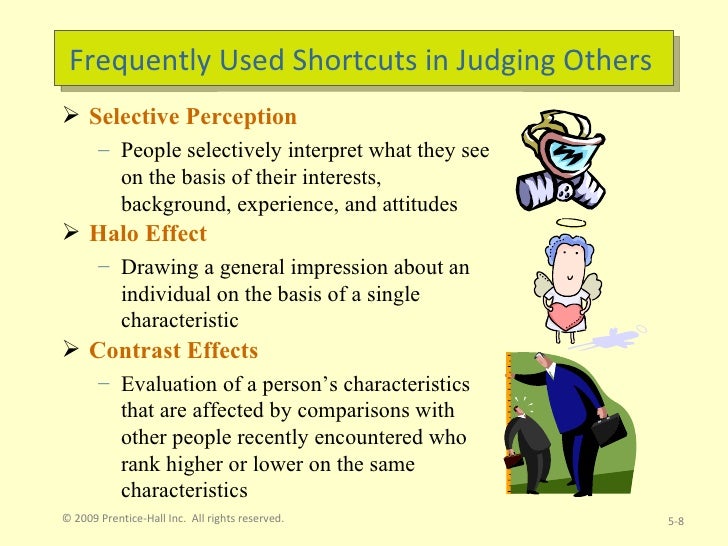 Frequently Used Shortcuts in Judging Others

➢ Selective Perception

– People selectively interpret what they see on the basis of their interests, background, experience, and attitudes

➢ Halo Effect

– Drawing a general impression about an individual on the basis of a single characteristic

➢ Contrast Effects

– Evaluation of a person's characteristics that are affected by comparisons with other people recently encountered who rank higher or lower on the same characteristics

© 2009 Prentice-Hall Inc. All rights reserved.

5-8